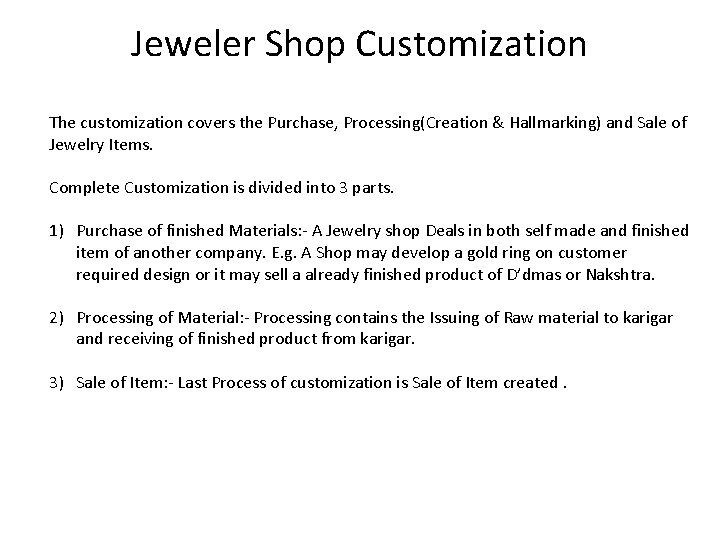 Jeweler Shop Customization

The customization covers the Purchase, Processing(Creation & Hallmarking) and Sale of Jewelry Items.

Complete Customization is divided into 3 parts.

1) Purchase of finished Materials:- A Jewelry shop Deals in both self made and finished item of another company. E.g. A Shop may develop a gold ring on customer required design or it may sell a already finished product of D'dmas or Nakshtra.

2) Processing of Material:- Processing contains the Issuing of Raw material to karigar and receiving of finished product from karigar.

3) Sale of Item:- Last Process of customization is Sale of Item created .